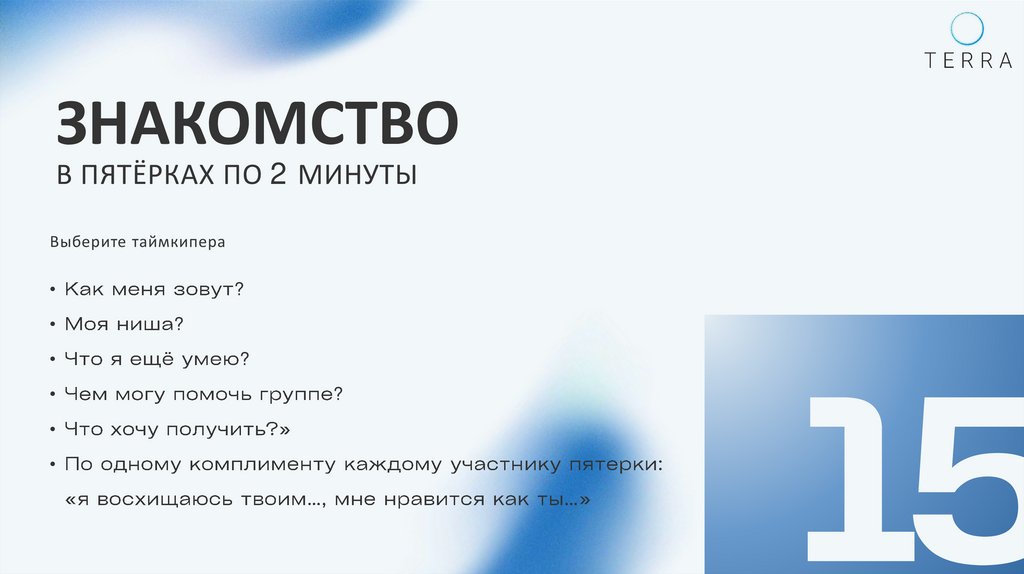 TERRA

ЗНАКОМСТВО
В ПЯТЁРКАХ ПО 2 МИНУТЫ

Выберите таймкипера

• Как меня зовут?
• Моя ниша?
• Что я ещё умею?
• Чем могу помочь группе?
• Что хочу получить?»
• По одному комплименту каждому участнику пятерки: «я восхищаюсь твоим…, мне нравится как ты…»

15